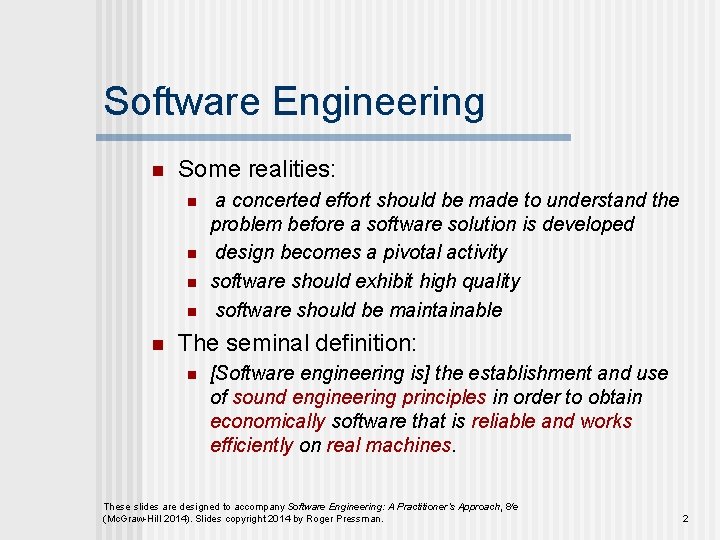 Software Engineering

Some realities:

a concerted effort should be made to understand the problem before a software solution is developed

design becomes a pivotal activity

software should exhibit high quality

software should be maintainable

The seminal definition:

[Software engineering is] the establishment and use of sound engineering principles in order to obtain economically software that is reliable and works efficiently on real machines.

These slides are designed to accompany Software Engineering: A Practitioner's Approach, 8/e (McGraw-Hill 2014). Slides copyright 2014 by Roger Pressman.

2